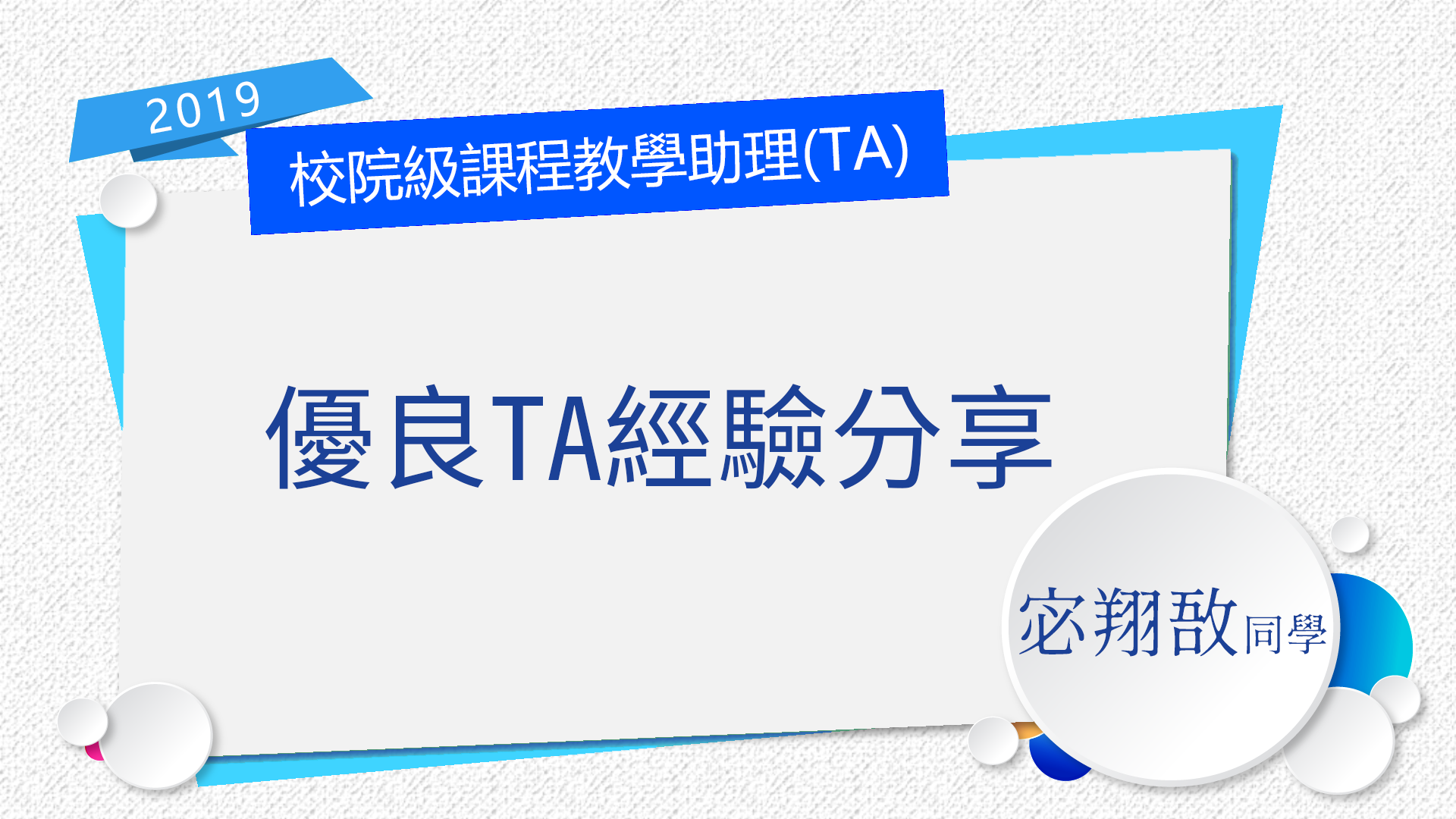 2019

校院級課程教學助理(TA)

優良TA經驗分享

宓翔敔同學